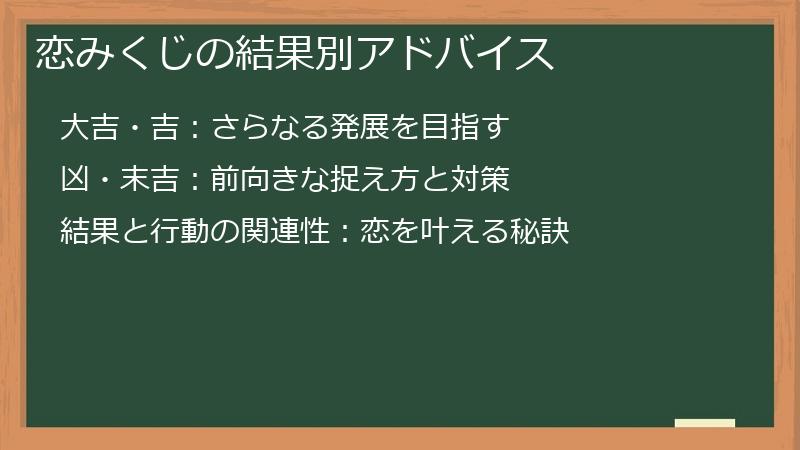 恋みくじの結果別アドバイス

大吉・吉：さらなる発展を目指す

凶・末吉：前向きな捉え方と対策

結果と行動の関連性：恋を叶える秘訣